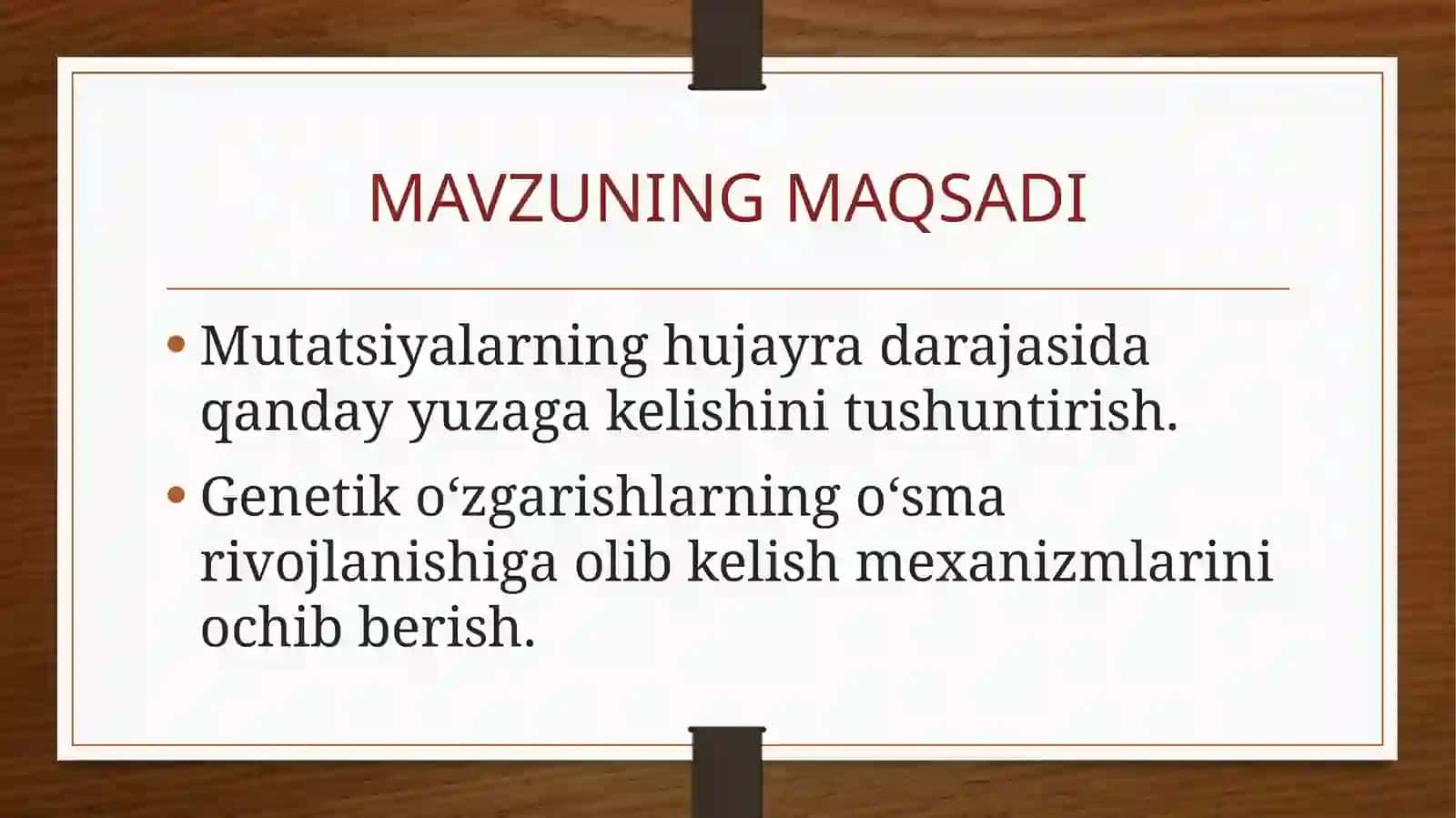 MAVZUNING MAQSADI

• Mutatsiyalarning hujayra darajasida qanday yuzaga kelishini tushuntirish.
• Genetik o'zgarishlarning o'sma rivojlanishiga olib kelish mexanizmlarini ochib berish.